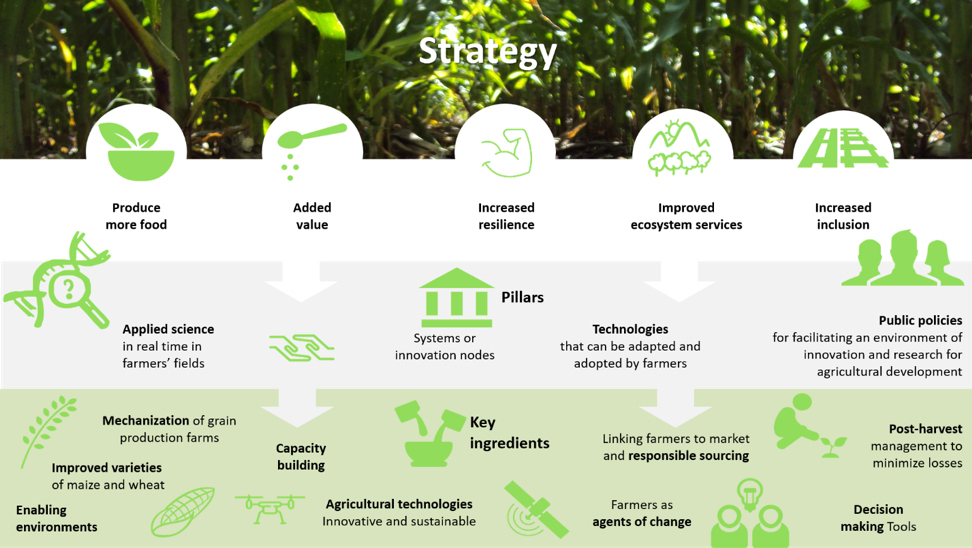 Strategy

Produce more food

Added value

Increased resilience

Improved ecosystem services

Increased inclusion

Pillars

Applied science in real time in farmers' fields

Systems or innovation nodes

Technologies that can be adapted and adopted by farmers

Public policies for facilitating an environment of innovation and research for agricultural development

Key ingredients

Mechanization of grain production farms

Improved varieties of maize and wheat

Enabling environments

Capacity building

Agricultural technologies Innovative and sustainable

Linking farmers to market and responsible sourcing

Farmers as agents of change

Post-harvest management to minimize losses

Decision making Tools